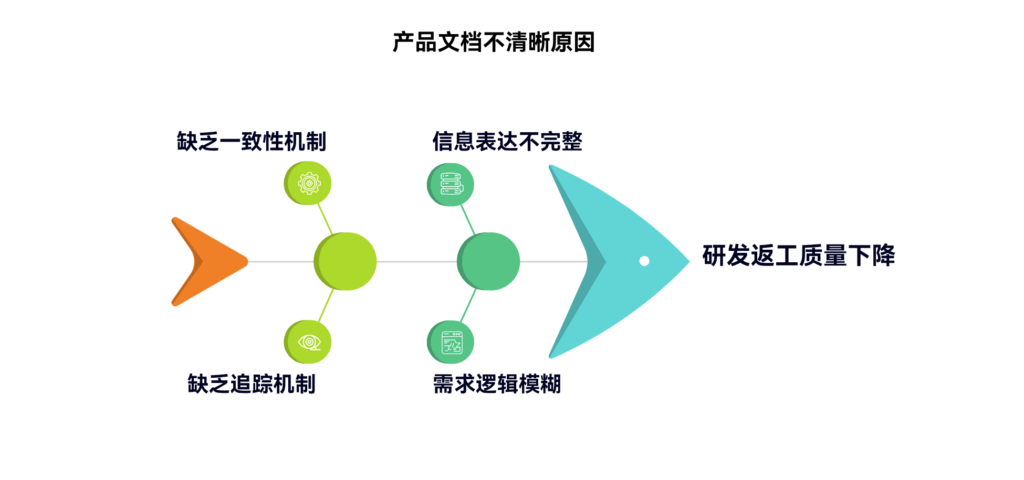 产品文档不清晰原因

缺乏一致性机制

信息表达不完整

研发返工质量下降

缺乏追踪机制

需求逻辑模糊